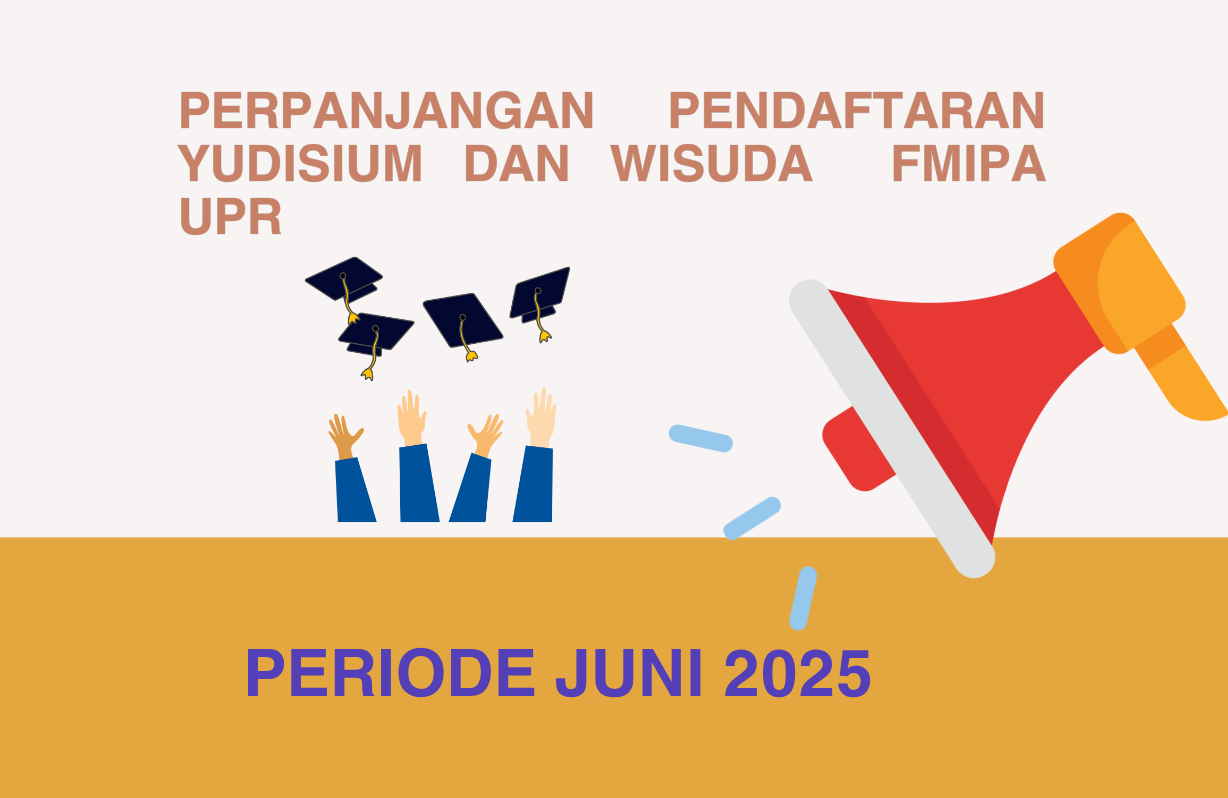 PERPANJANGAN PENDAFTARAN YUDISIUM DAN WISUDA FMIPA UPR

PERIODE JUNI 2025